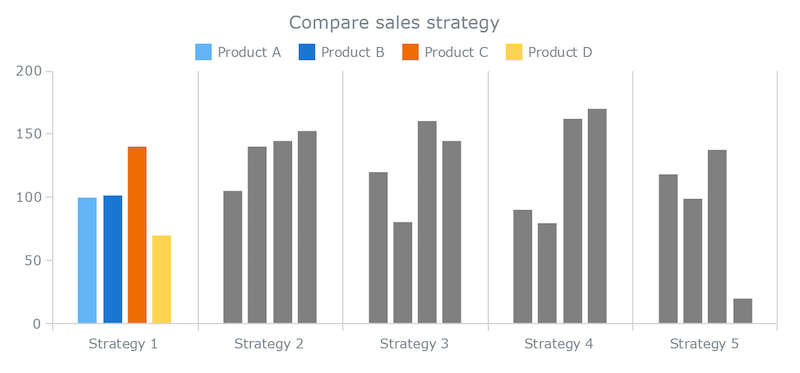 Compare sales strategy

Product A Product B Product C Product D

200
150
100
50
0

Strategy 1 Strategy 2 Strategy 3 Strategy 4 Strategy 5